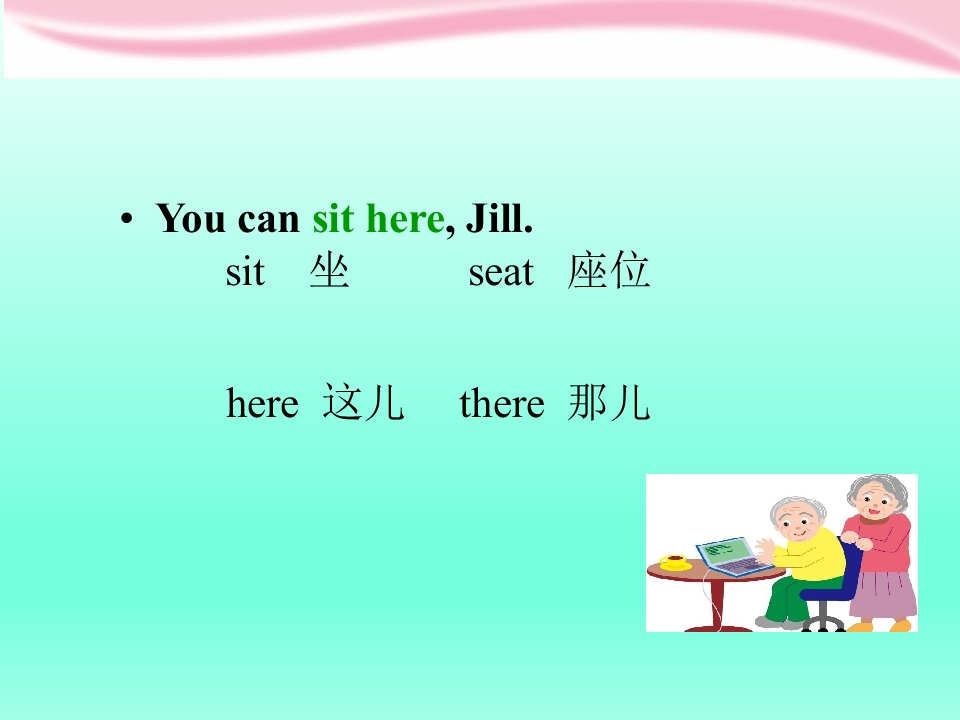 • You can sit here, Jill.

sit 坐 seat 座位

here 这儿 there 那儿